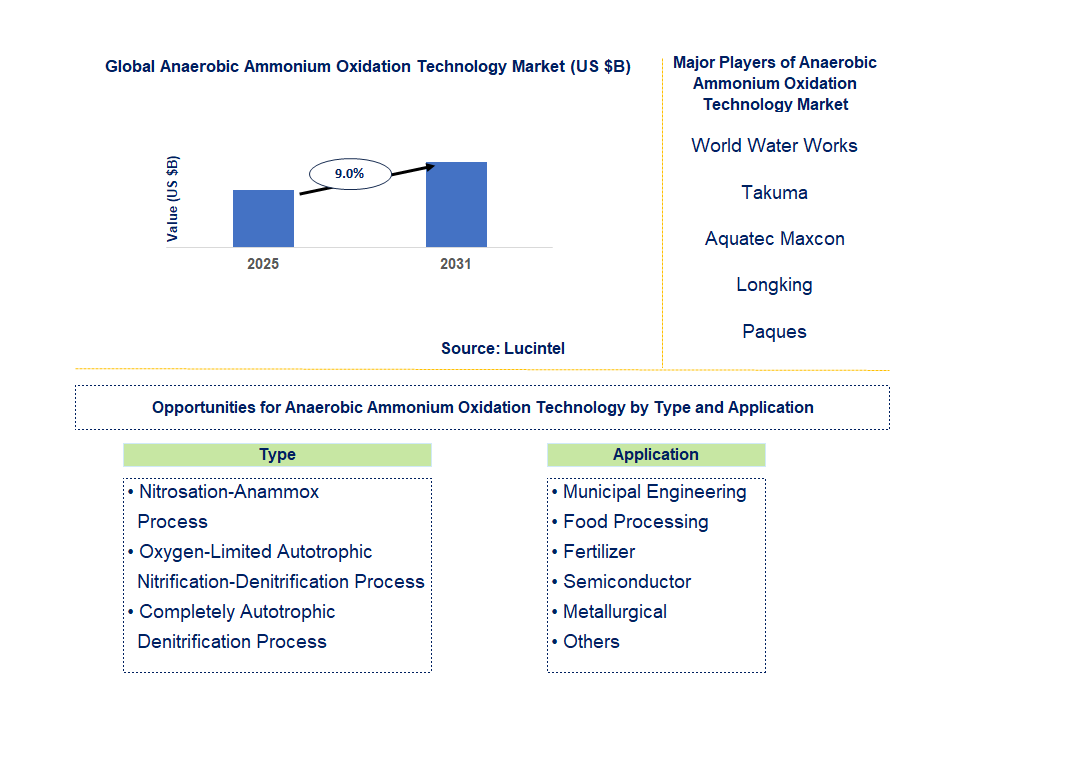 Global Anaerobic Ammonium Oxidation Technology Market (US $B)

Value (US $B)

9.0%

2025

2031

Source: Lucintel

Major Players of Anaerobic Ammonium Oxidation Technology Market

World Water Works

Takuma

Aquatec Maxcon

Longking

Paques

Opportunities for Anaerobic Ammonium Oxidation Technology by Type and Application

Type

• Nitrosation-Anammox Process
• Oxygen-Limited Autotrophic Nitrification-Denitrification Process
• Completely Autotrophic Denitrification Process

Application

• Municipal Engineering
• Food Processing
• Fertilizer
• Semiconductor
• Metallurgical
• Others